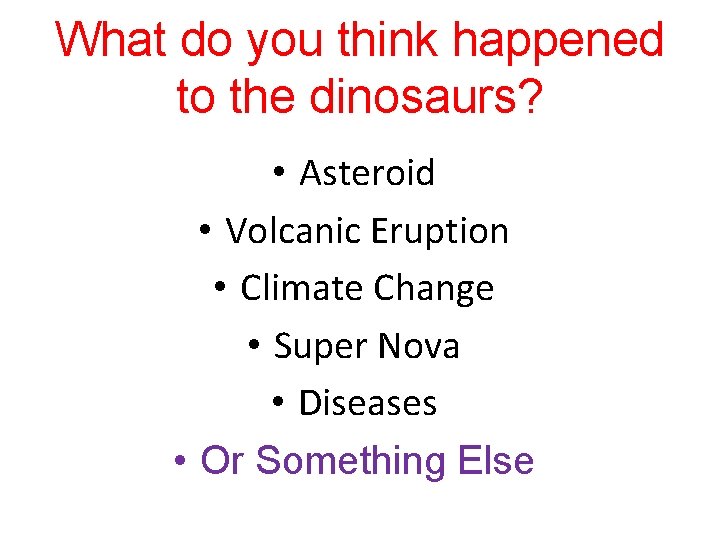 What do you think happened to the dinosaurs?

• Asteroid
• Volcanic Eruption
• Climate Change
• Super Nova
• Diseases
• Or Something Else